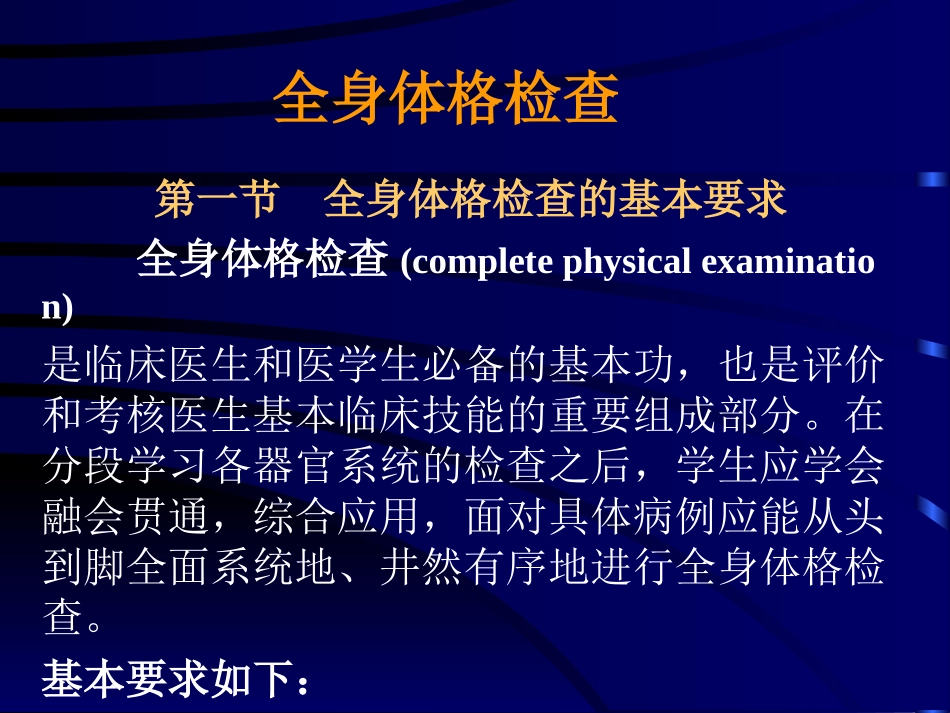 全身体格检查

第一节　全身体格检查的基本要求

全身体格检查 (complete physical examination)

是临床医生和医学生必备的基本功，也是评价和考核医生基本临床技能的重要组成部分。在分段学习各器官系统的检查之后，学生应学会融会贯通，综合应用，面对具体病例应能从头到脚全面系统地、井然有序地进行全身体格检查。

基本要求如下：